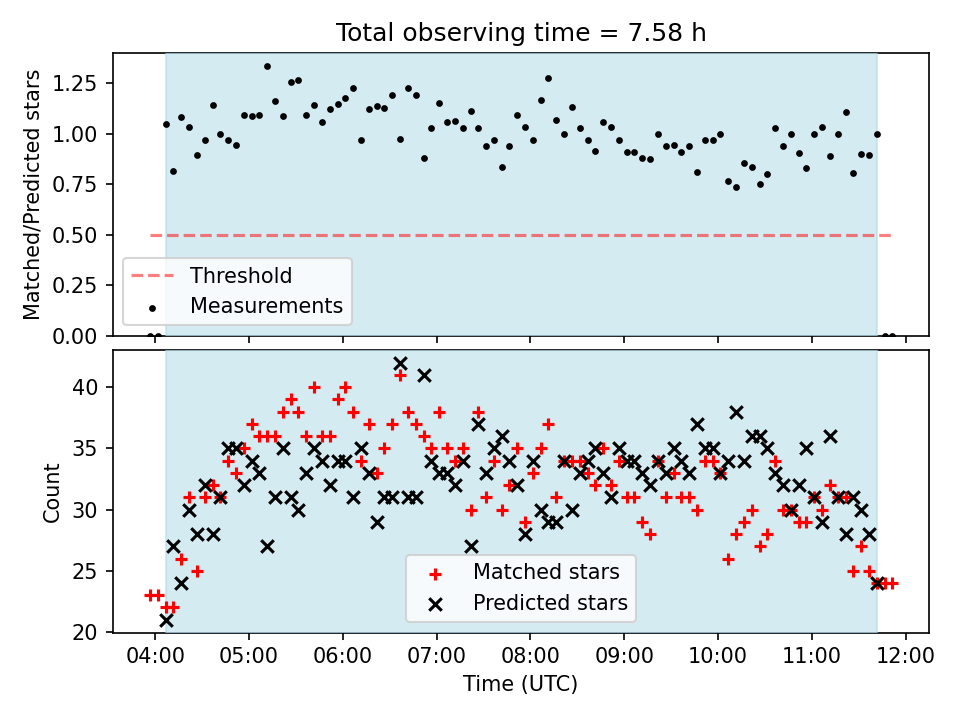 Total observing time = 7.58 h

Matched/Predicted stars

1.25
1.00
0.75
0.50
0.25
0.00

Threshold
Measurements

Count

40
35
30
25
20

Matched stars
Predicted stars

04:00 05:00 06:00 07:00 08:00 09:00 10:00 11:00 12:00

Time (UTC)